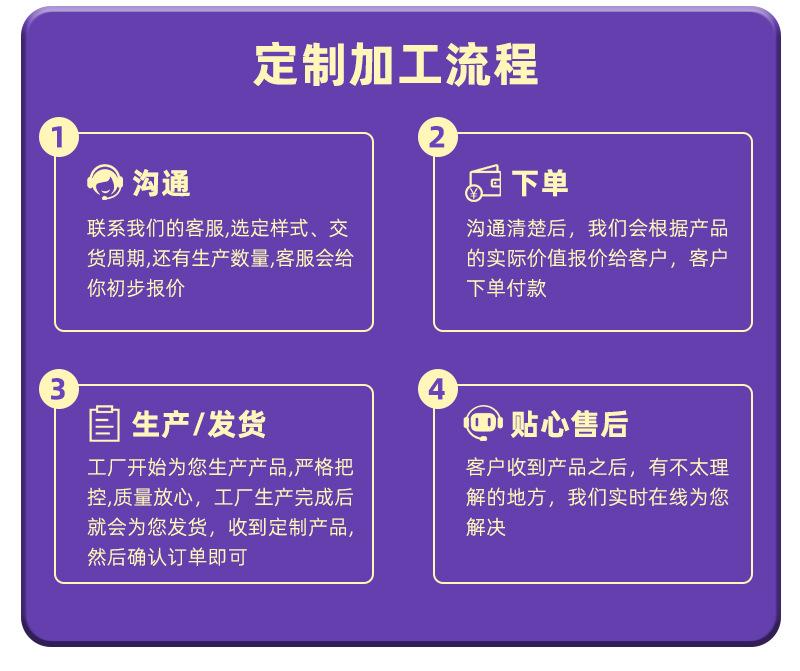 定制加工流程

1
沟通
联系我们的客服,选定样式、交货周期,还有生产数量,客服会给你初步报价

2
下单
沟通清楚后，我们会根据产品的实际价值报价给客户，客户下单付款

3
生产/发货
工厂开始为您生产产品,严格把控,质量放心，工厂生产完成后就会为您发货，收到定制产品,然后确认订单即可

4
贴心售后
客户收到产品之后，有不太理解的地方，我们实时在线为您解决